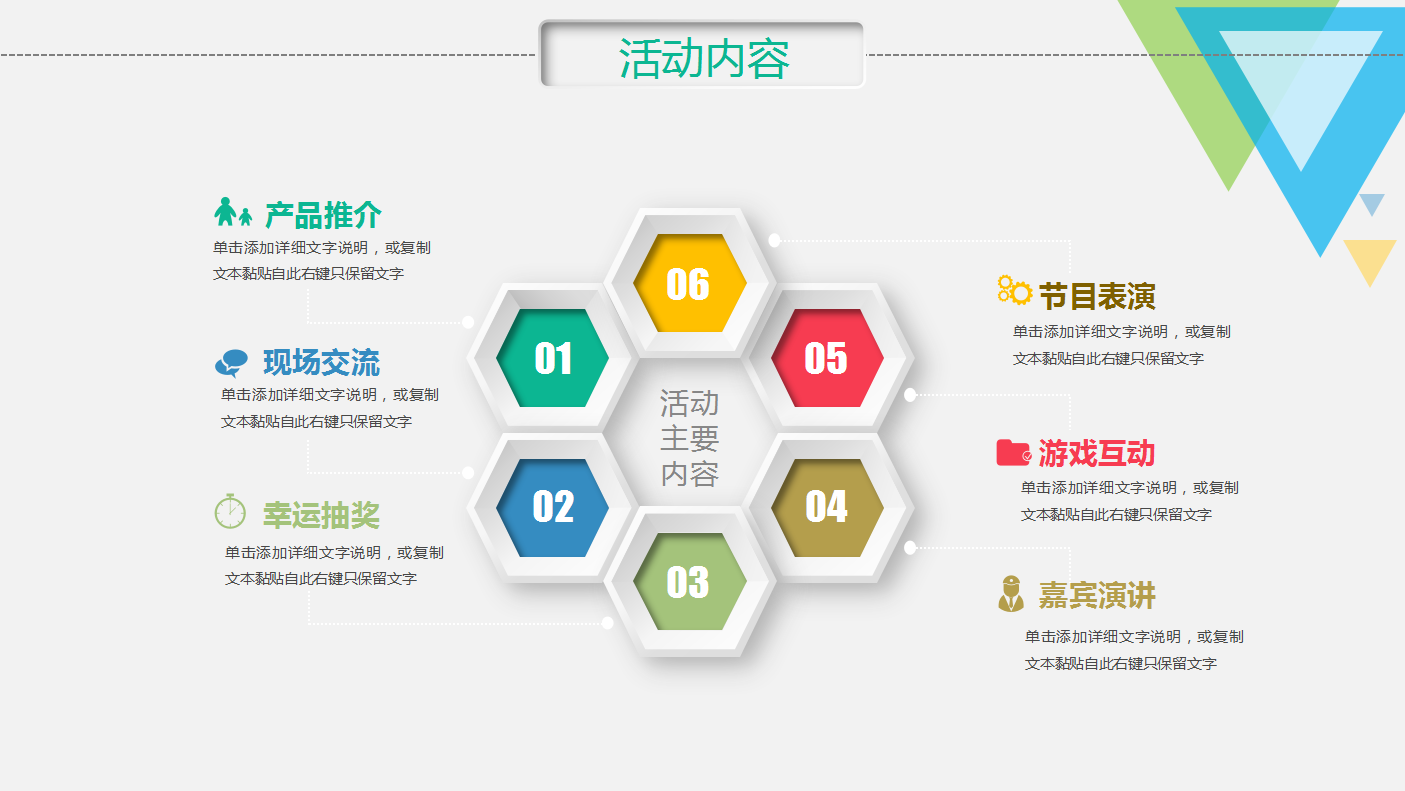 活动内容

产品推介
单击添加详细文字说明，或复制文本黏贴自此右键只保留文字

现场交流
单击添加详细文字说明，或复制文本黏贴自此右键只保留文字

幸运抽奖
单击添加详细文字说明，或复制文本黏贴自此右键只保留文字

06
01
05
活动主要内容
02
04
03

节目表演
单击添加详细文字说明，或复制文本黏贴自此右键只保留文字

游戏互动
单击添加详细文字说明，或复制文本黏贴自此右键只保留文字

嘉宾演讲
单击添加详细文字说明，或复制文本黏贴自此右键只保留文字